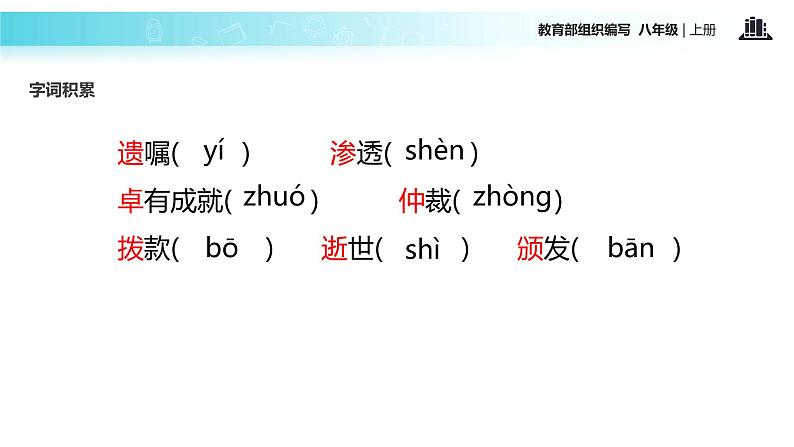 教育部组织编写 八年级 | 上册

字词积累

遗嘱( yí ) 渗透( shèn )

卓有成就( zhuó ) 仲裁( zhòng )

拨款( bō ) 逝世( shì ) 颁发( bān )